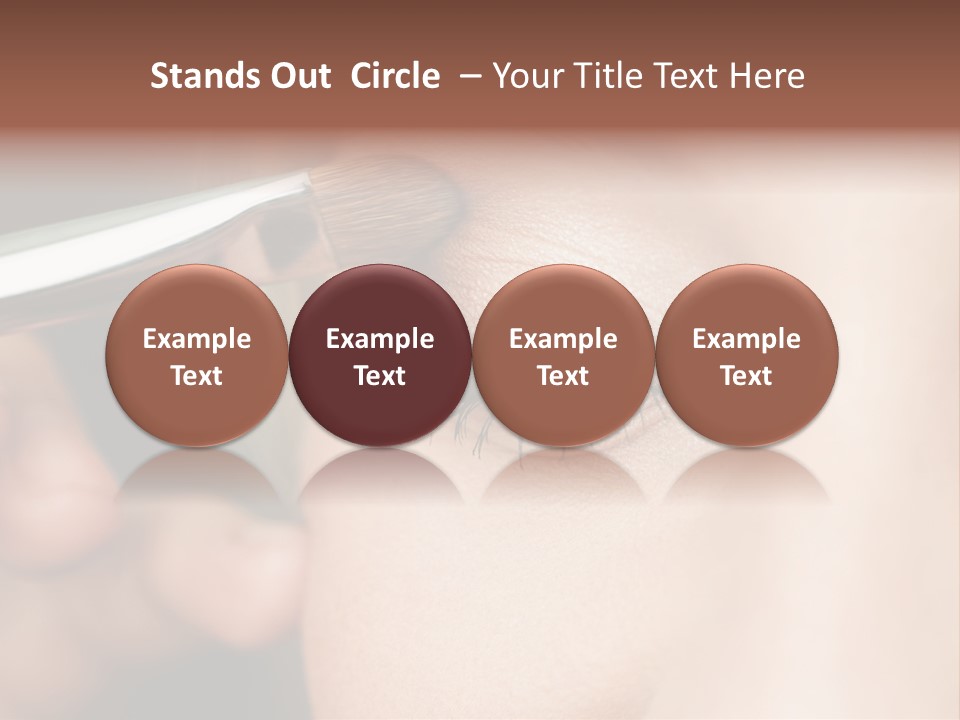 Stands Out Circle – Your Title Text Here

Example Text

Example Text

Example Text

Example Text